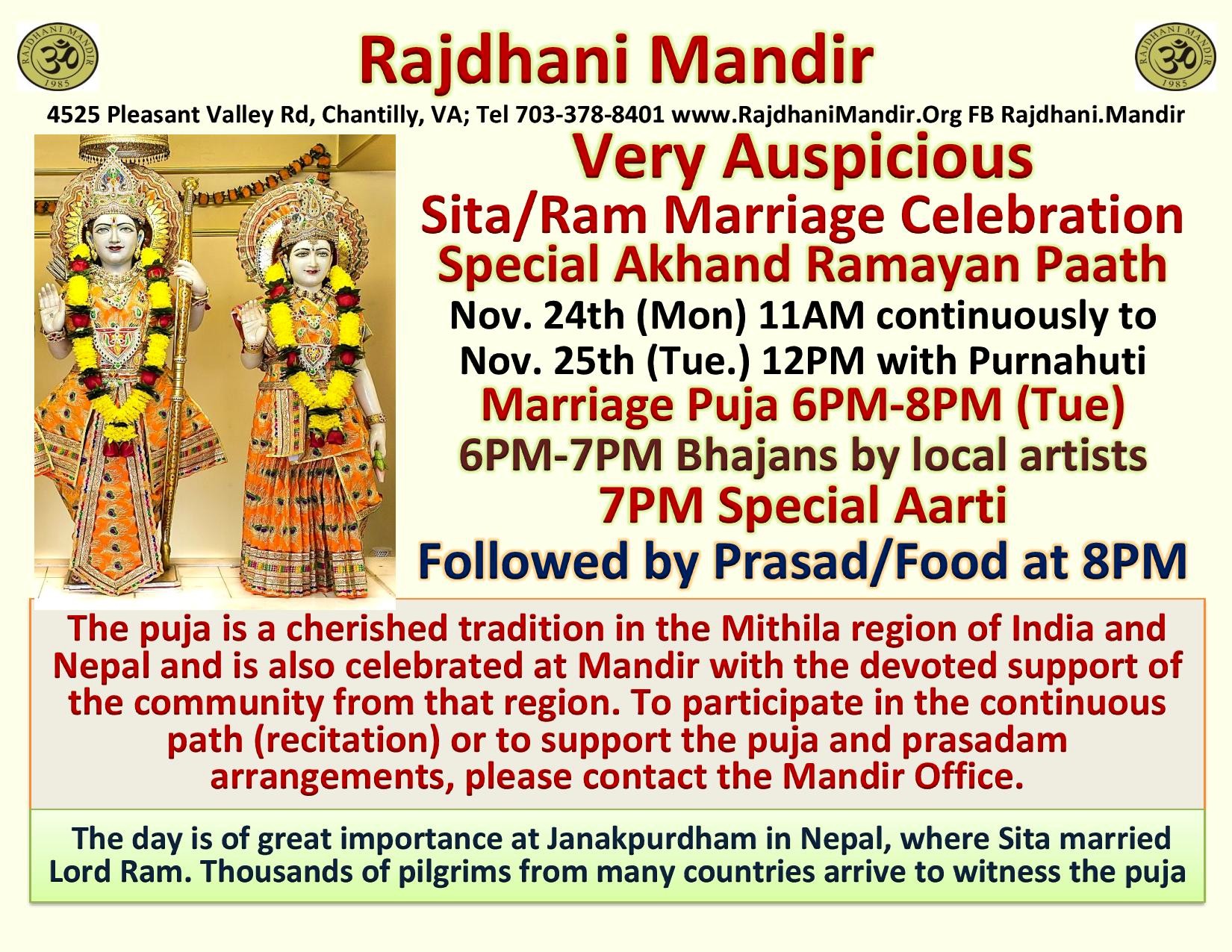 RAJDHANI MANDIR
ॐ
1985

Rajdhani Mandir

RAJDHANI MANDIR
ॐ
1985

4525 Pleasant Valley Rd, Chantilly, VA; Tel 703-378-8401 www.RajdhaniMandir.Org FB Rajdhani.Mandir

Very Auspicious
Sita/Ram Marriage Celebration
Special Akhand Ramayan Paath
Nov. 24th (Mon) 11AM continuously to Nov. 25th (Tue.) 12PM with Purnahuti
Marriage Puja 6PM-8PM (Tue)
6PM-7PM Bhajans by local artists
7PM Special Aarti
Followed by Prasad/Food at 8PM

The puja is a cherished tradition in the Mithila region of India and Nepal and is also celebrated at Mandir with the devoted support of the community from that region. To participate in the continuous path (recitation) or to support the puja and prasadam arrangements, please contact the Mandir Office.

The day is of great importance at Janakpurdham in Nepal, where Sita married Lord Ram. Thousands of pilgrims from many countries arrive to witness the puja